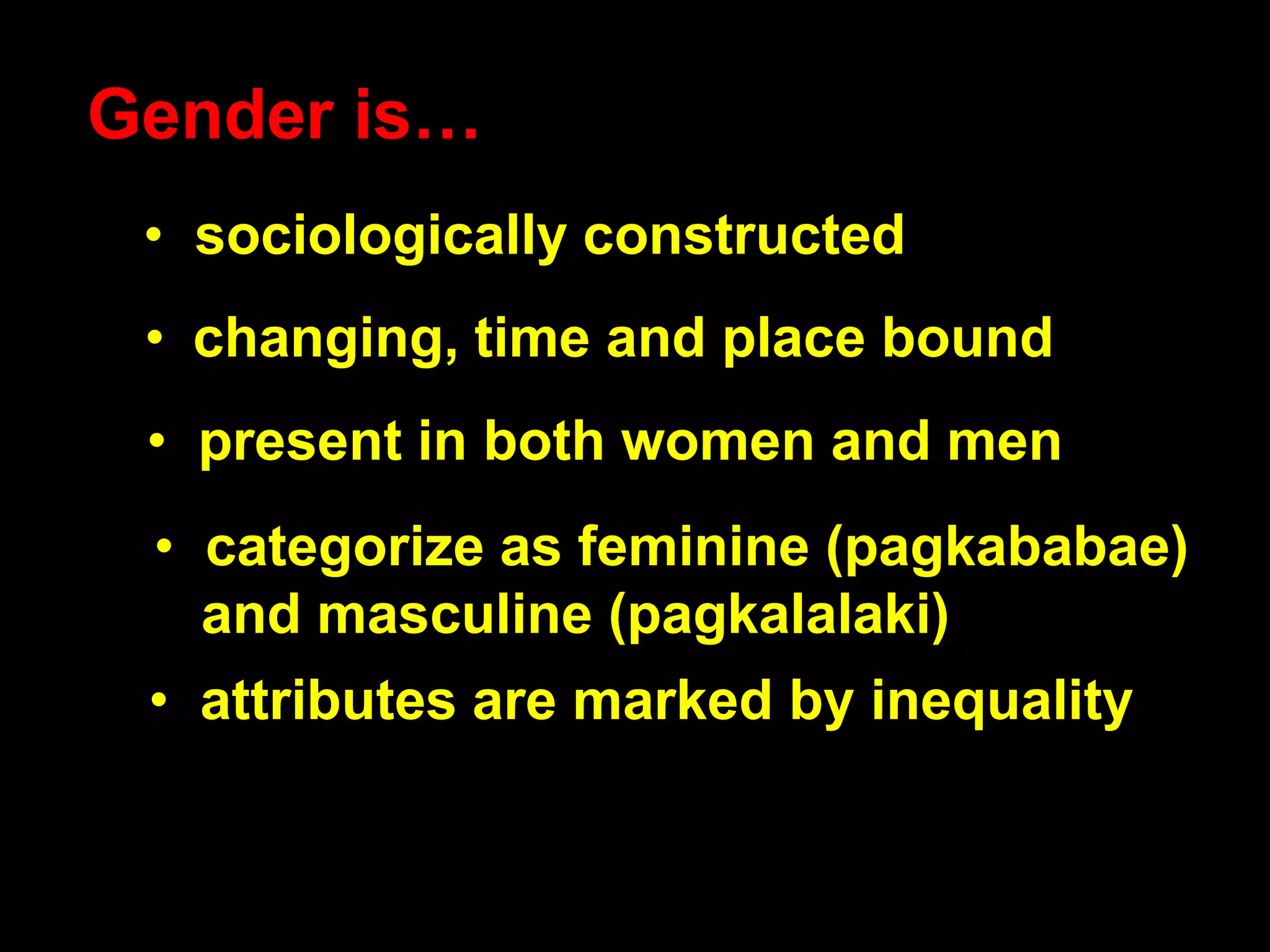 Gender is…

• sociologically constructed

• changing, time and place bound

• present in both women and men

• categorize as feminine (pagkababae) and masculine (pagkalalaki)

• attributes are marked by inequality